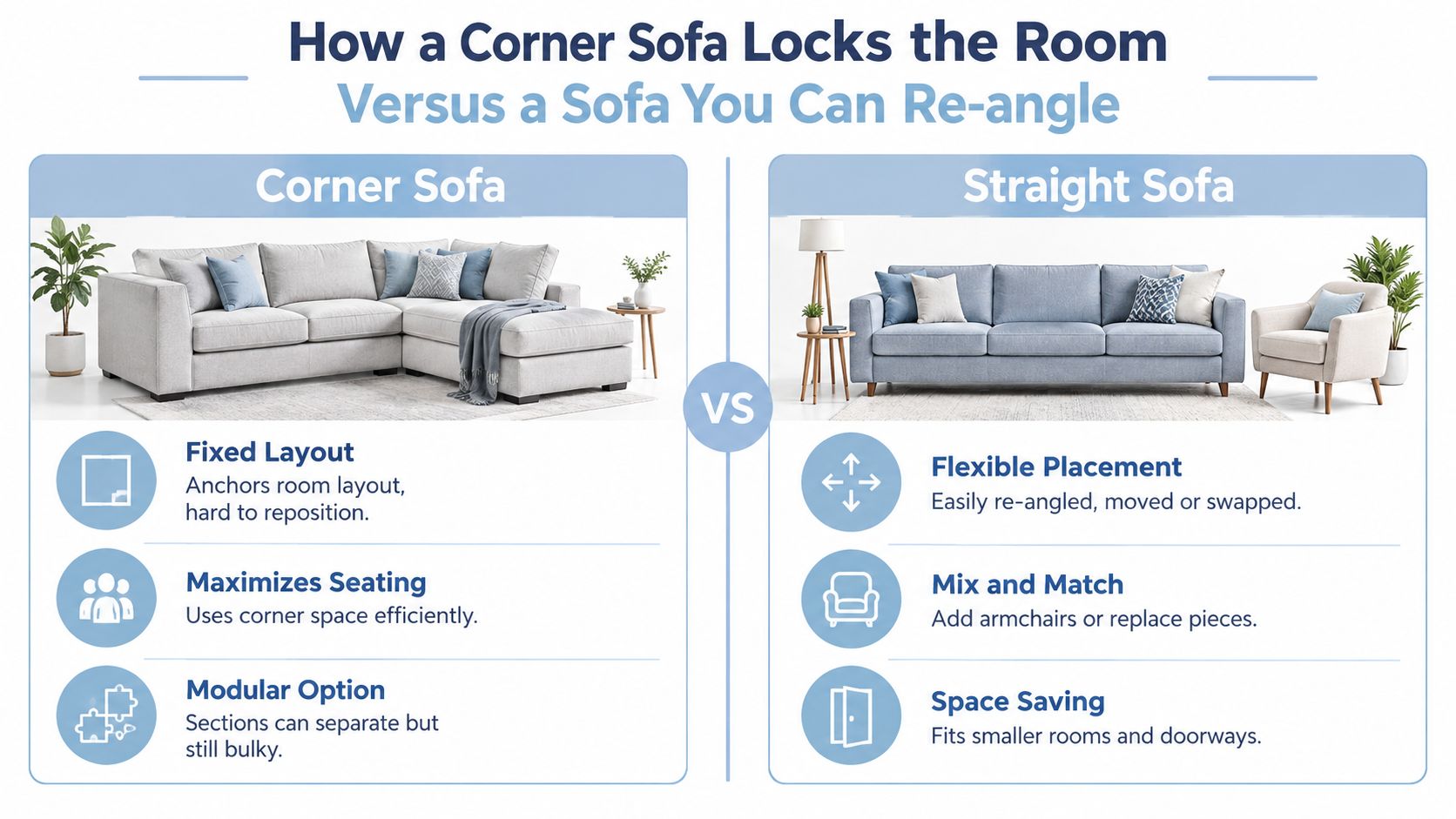 How a Corner Sofa Locks the Room
Versus a Sofa You Can Re-angle

Corner Sofa

Fixed Layout
Anchors room layout, hard to reposition.

Maximizes Seating
Uses corner space efficiently.

Modular Option
Sections can separate but still bulky.

VS

Straight Sofa

Flexible Placement
Easily re-angled, moved or swapped.

Mix and Match
Add armchairs or replace pieces.

Space Saving
Fits smaller rooms and doorways.